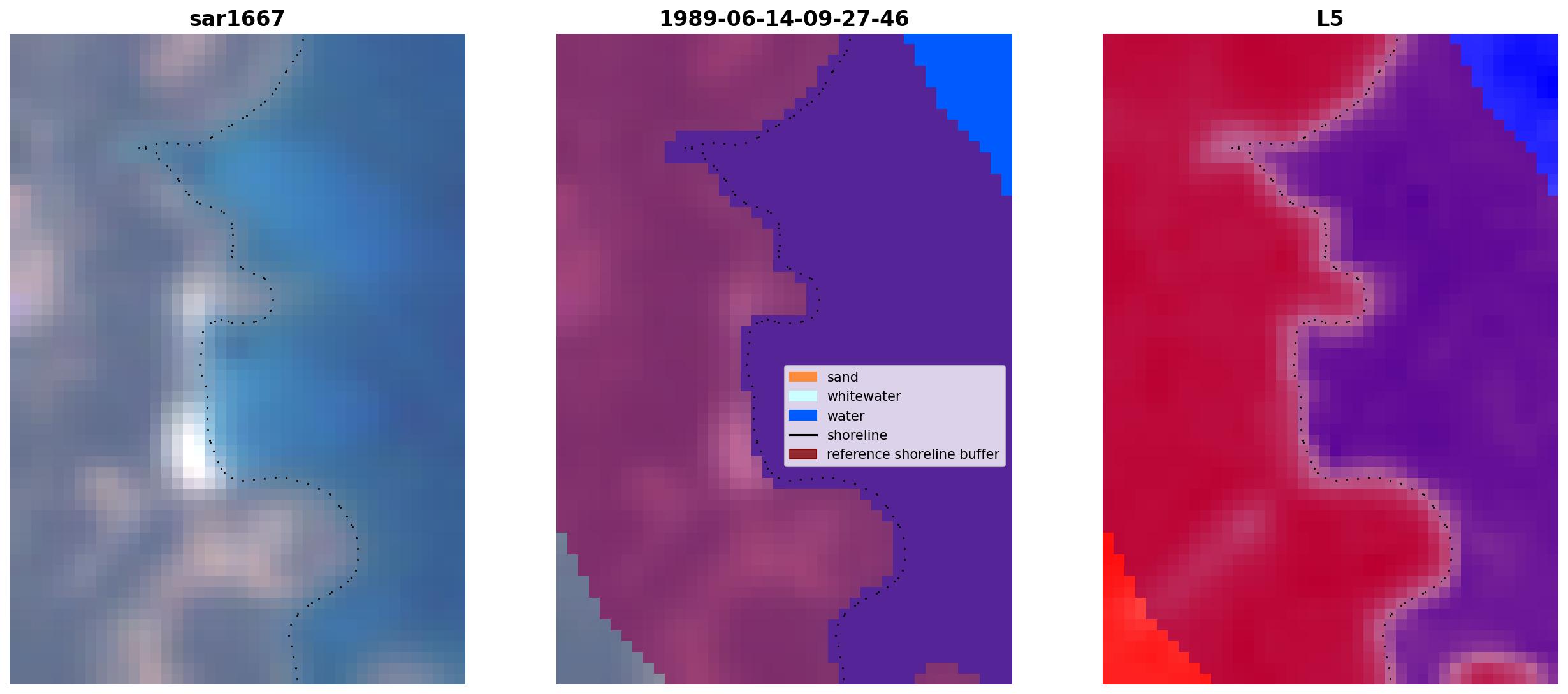 sar1667

1989-06-14-09-27-46

sand
whitewater
water
shoreline
reference shoreline buffer

L5